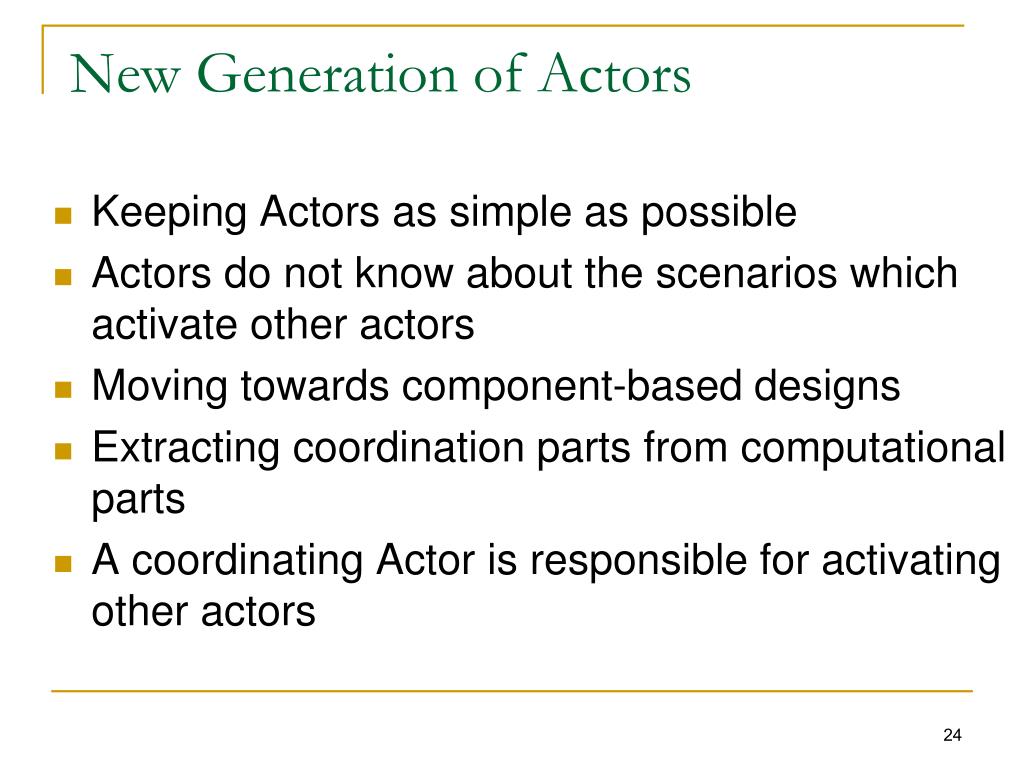 New Generation of Actors

- Keeping Actors as simple as possible
- Actors do not know about the scenarios which activate other actors
- Moving towards component-based designs
- Extracting coordination parts from computational parts
- A coordinating Actor is responsible for activating other actors

24